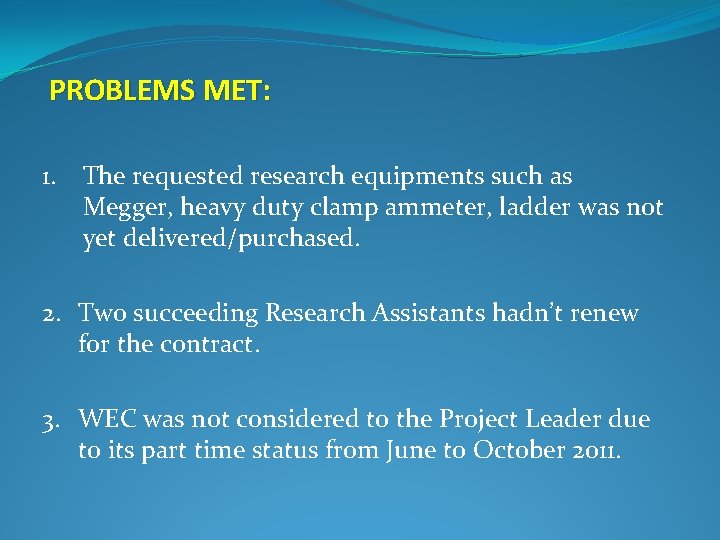 PROBLEMS MET:

1. The requested research equipments such as Megger, heavy duty clamp ammeter, ladder was not yet delivered/purchased.

2. Two succeeding Research Assistants hadn't renew for the contract.

3. WEC was not considered to the Project Leader due to its part time status from June to October 2011.